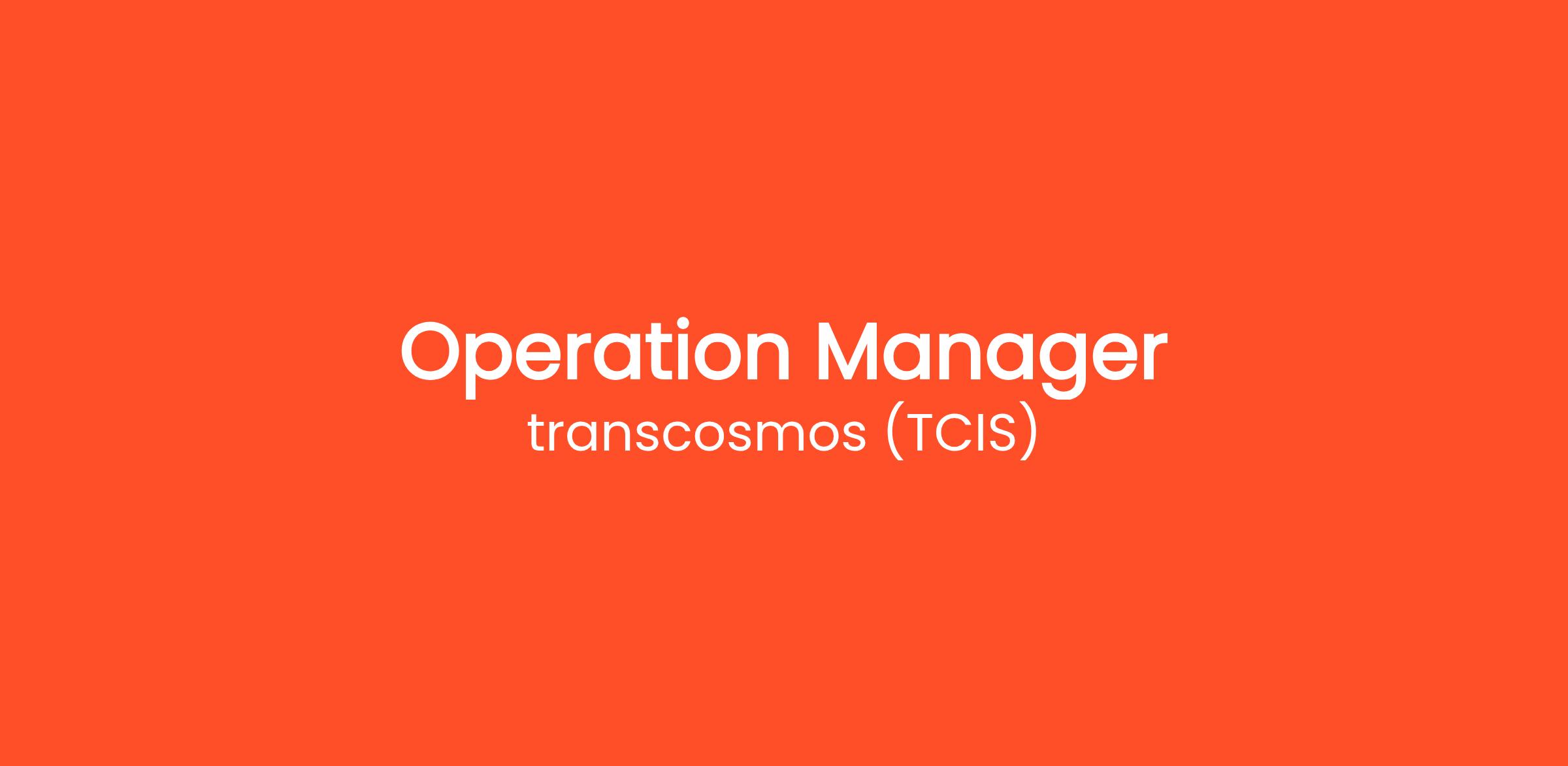 Operation Manager
transcosmos (TCIS)